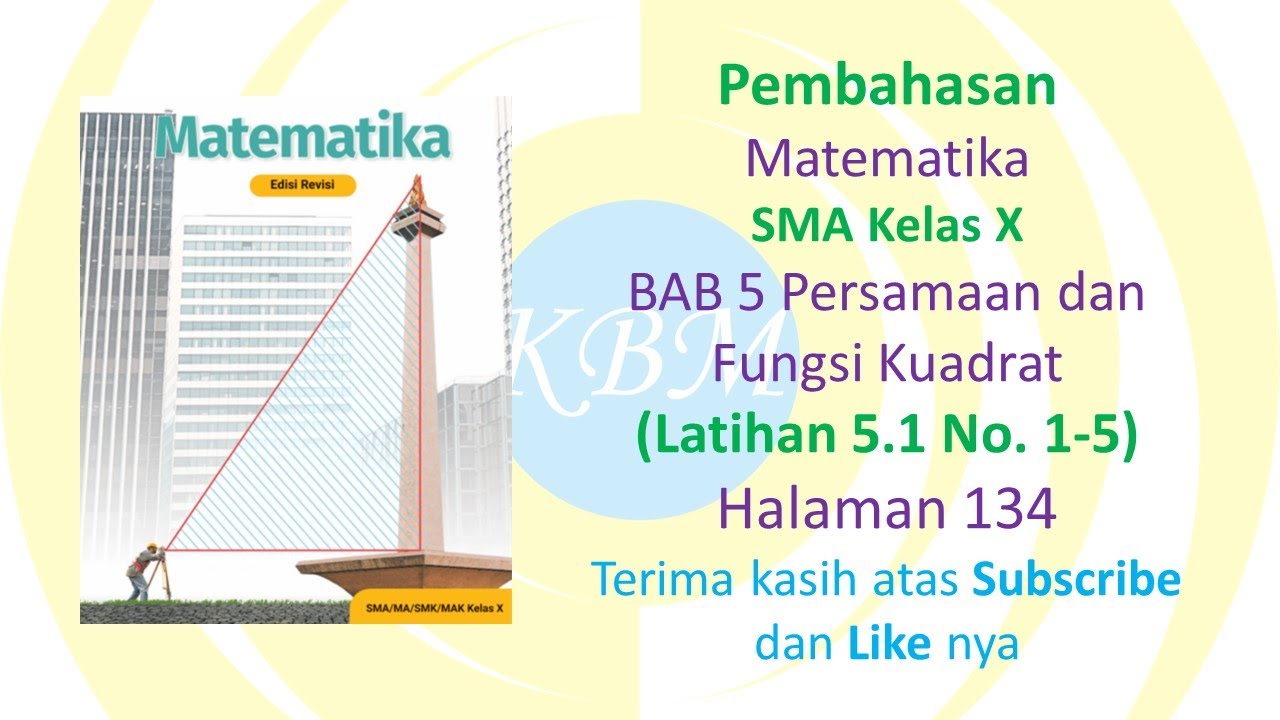 Matematika

Edisi Revisi

SMA/MA/SMK/MAK Kelas X

KBM

Pembahasan
Matematika
SMA Kelas X
BAB 5 Persamaan dan Fungsi Kuadrat
(Latihan 5.1 No. 1-5)
Halaman 134

Terima kasih atas Subscribe dan Like nya